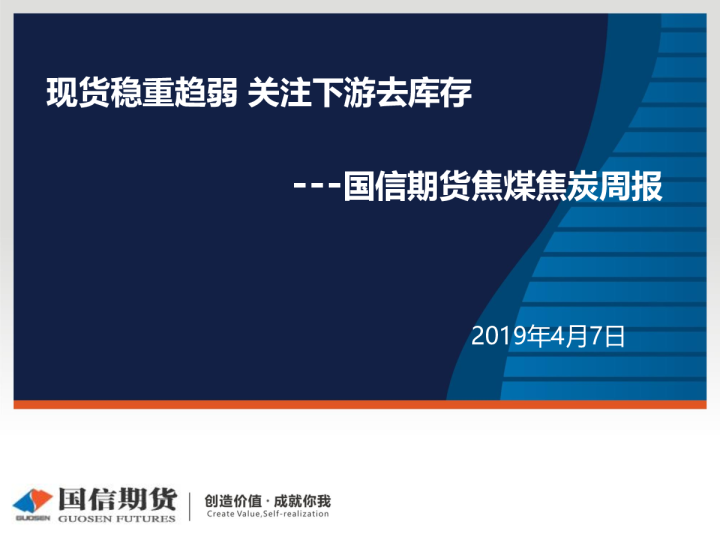 现货稳重趋弱 关注下游去库存

---国信期货焦煤焦炭周报

2019年4月7日

GUOSEN 国信期货 GUOSEN FUTURES

创造价值 · 成就你我
Create Value,Self-realization